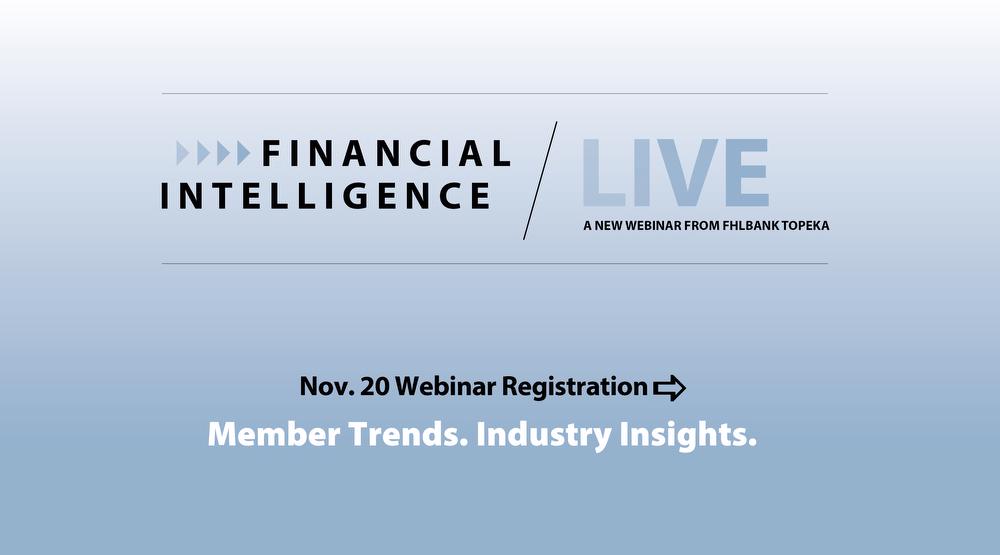 FINANCIAL INTELLIGENCE

LIVE

A NEW WEBINAR FROM FHLBANK TOPEKA

Nov. 20 Webinar Registration

Member Trends. Industry Insights.